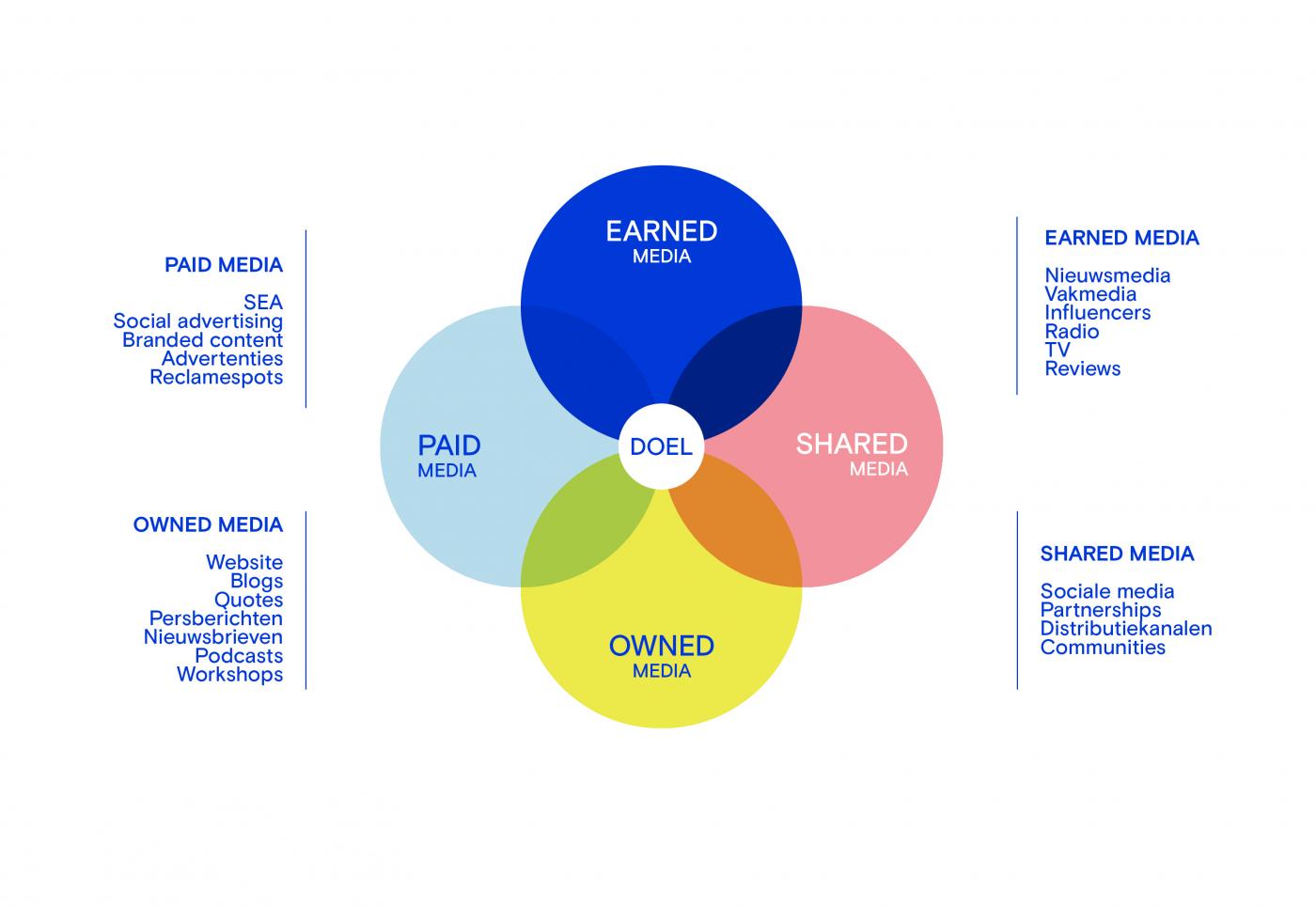 PAID MEDIA

SEA
Social advertising
Branded content
Advertenties
Reclamespots

OWNED MEDIA

Website
Blogs
Quotes
Persberichten
Nieuwsbrieven
Podcasts
Workshops

EARNED
MEDIA

PAID
MEDIA

DOEL

SHARED
MEDIA

OWNED
MEDIA

EARNED MEDIA

Nieuwsmedia
Vakmedia
Influencers
Radio
TV
Reviews

SHARED MEDIA

Sociale media
Partnerships
Distributiekanalen
Communities